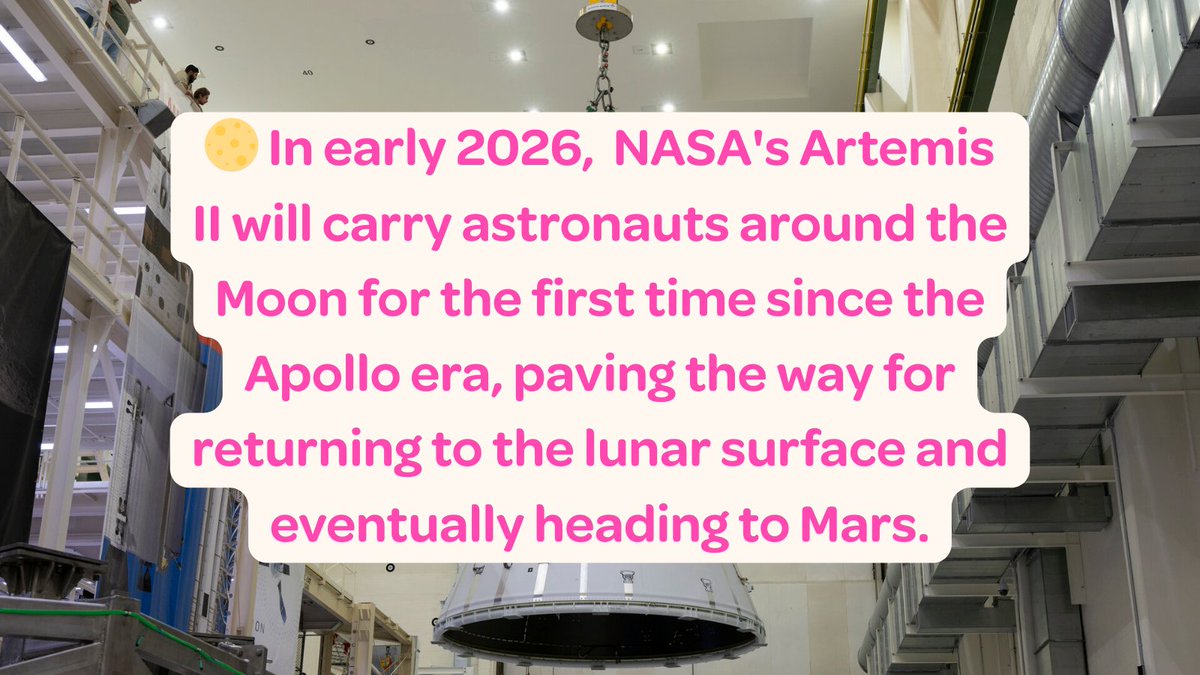 🌕 In early 2026,  NASA's Artemis II will carry astronauts around the Moon for the first time since the Apollo era, paving the way for returning to the lunar surface and eventually heading to Mars.